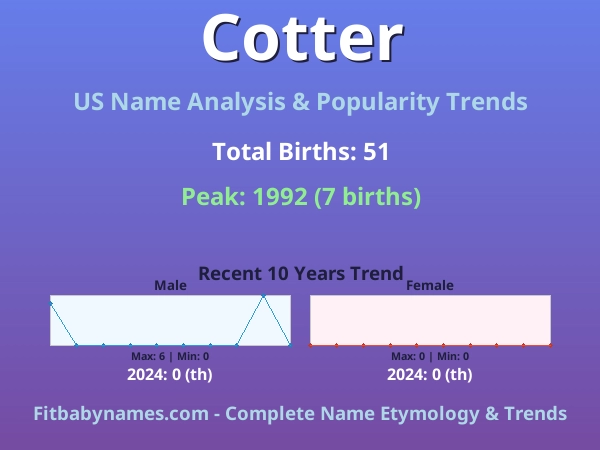 Cotter

US Name Analysis & Popularity Trends

Total Births: 51

Peak: 1992 (7 births)

Recent 10 Years Trend

Male

Max: 6 | Min: 0

2024: 0 (th)

Female

Max: 0 | Min: 0

2024: 0 (th)

Fitbabynames.com - Complete Name Etymology & Trends